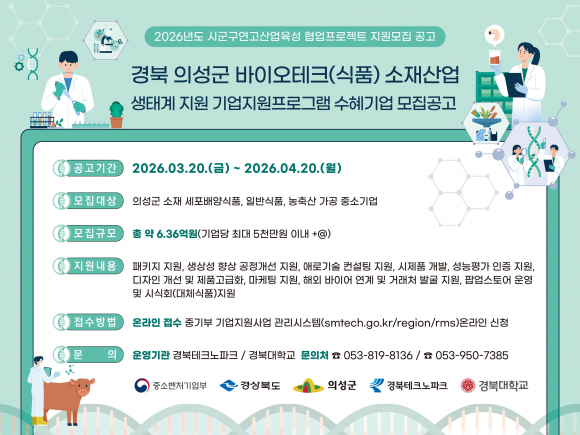 2026년도 시군구연고산업육성 협업프로젝트 지원모집 공고

경북 의성군 바이오테크(식품) 소재산업
생태계 지원 기업지원프로그램 수혜기업 모집공고

공고기간 2026.03.20.(금) ~ 2026.04.20.(월)

모집대상 의성군 소재 세포배양식품, 일반식품, 농축산 가공 중소기업

모집규모 총 약 6.36억원(기업당 최대 5천만원 이내 +@)

지원내용 패키지 지원, 생상성 향상 공정개선 지원, 애로기술 컨설팅 지원, 시제품 개발, 성능평가 인증 지원, 디자인 개선 및 제품고급화, 마케팅 지원, 해외 바이어 연계 및 거래처 발굴 지원, 팝업스토어 운영 및 시식회(대체식품)지원

접수방법 온라인 접수 중기부 기업지원사업 관리시스템(smtech.go.kr/region/rms)온라인 신청

문 의 운영기관 경북테크노파크 / 경북대학교 문의처 ☎ 053-819-8136 / ☎ 053-950-7385

중소벤처기업부 경상북도 의성군 경북테크노파크 경북대학교